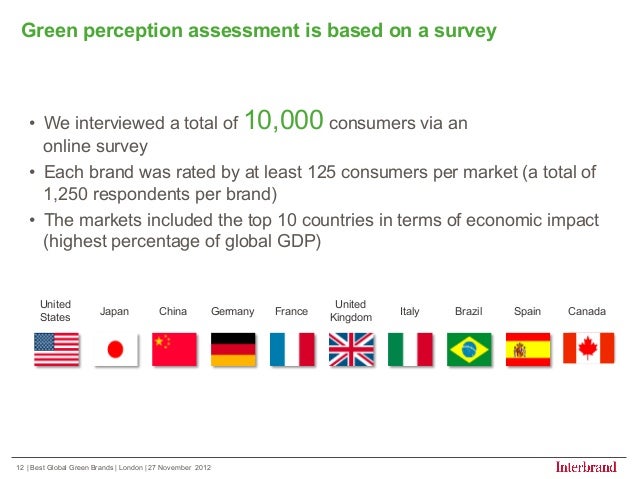 Green perception assessment is based on a survey

• We interviewed a total of 10,000 consumers via an online survey
• Each brand was rated by at least 125 consumers per market (a total of 1,250 respondents per brand)
• The markets included the top 10 countries in terms of economic impact (highest percentage of global GDP)

United States

Japan

China

Germany

France

United Kingdom

Italy

Brazil

Spain

Canada

12 | Best Global Green Brands | London | 27 November 2012

Interbrand